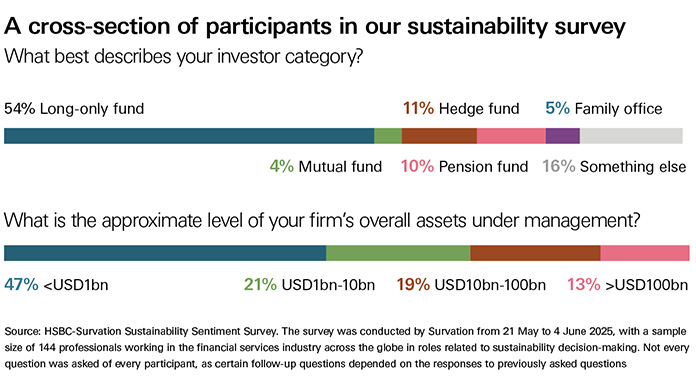 A cross-section of participants in our sustainability survey

What best describes your investor category?

54% Long-only fund

11% Hedge fund

5% Family office

4% Mutual fund

10% Pension fund

16% Something else

What is the approximate level of your firm's overall assets under management?

47% <USD1bn

21% USD1bn-10bn

19% USD10bn-100bn

13% >USD100bn

Source: HSBC-Survation Sustainability Sentiment Survey. The survey was conducted by Survation from 21 May to 4 June 2025, with a sample size of 144 professionals working in the financial services industry across the globe in roles related to sustainability decision-making. Not every question was asked of every participant, as certain follow-up questions depended on the responses to previously asked questions